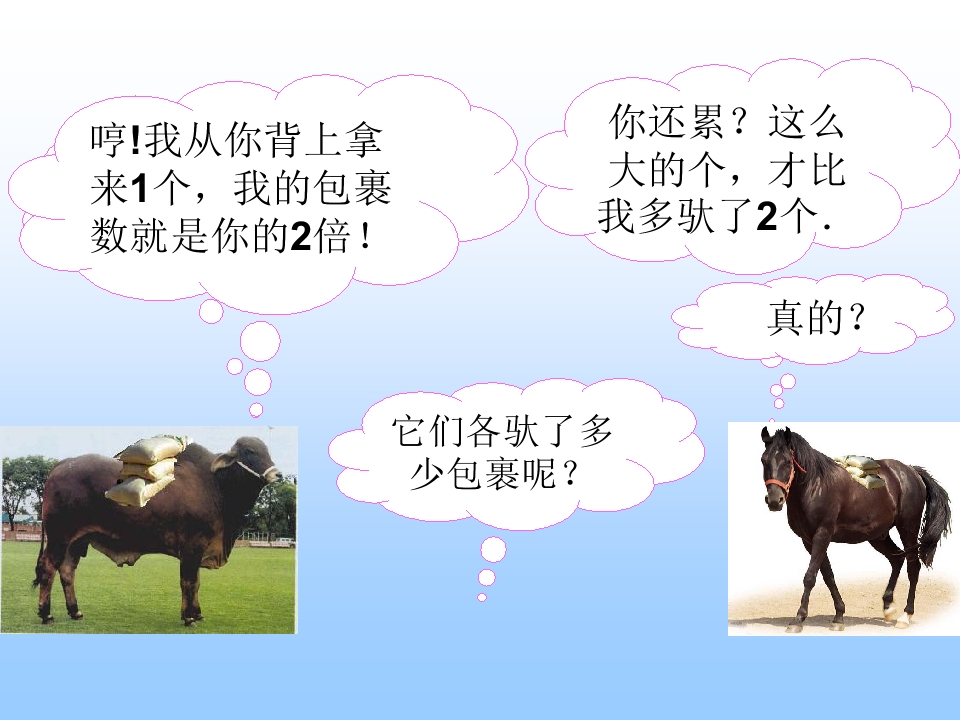 哼!我从你背上拿来1个，我的包裹数就是你的2倍！

你还累？这么大的个，才比我多驮了2个.

真的？

它们各驮了多少包裹呢？